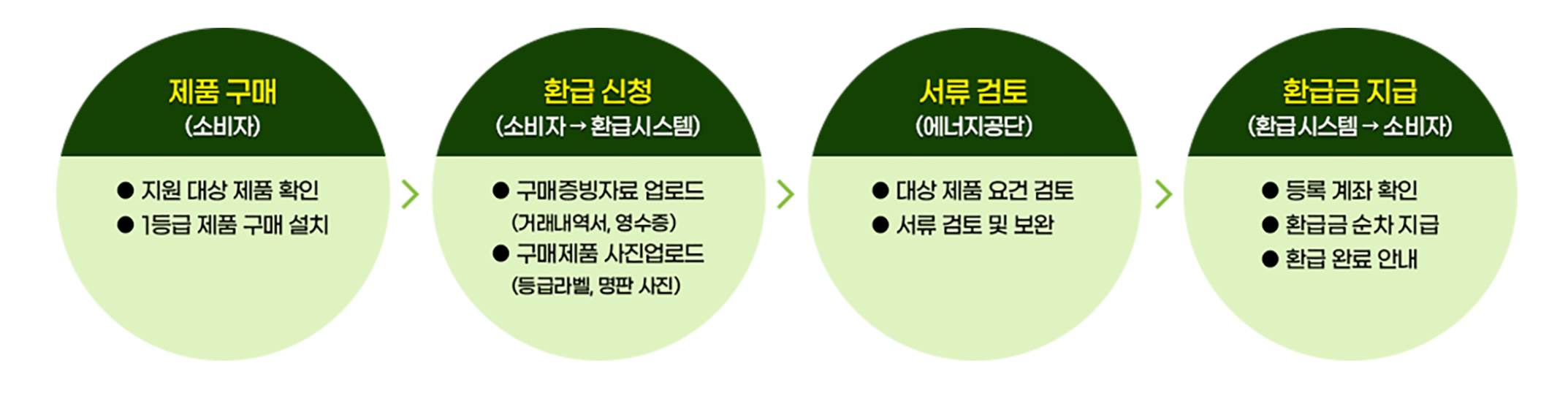 제품 구매
(소비자)

● 지원 대상 제품 확인
● 1등급 제품 구매 설치

환급 신청
(소비자 → 환급시스템)

● 구매증빙자료 업로드 (거래내역서, 영수증)
● 구매제품 사진업로드 (등급라벨, 명판 사진)

서류 검토
(에너지공단)

● 대상 제품 요건 검토
● 서류 검토 및 보완

환급금 지급
(환급시스템 → 소비자)

● 등록 계좌 확인
● 환급금 순차 지급
● 환급 완료 안내